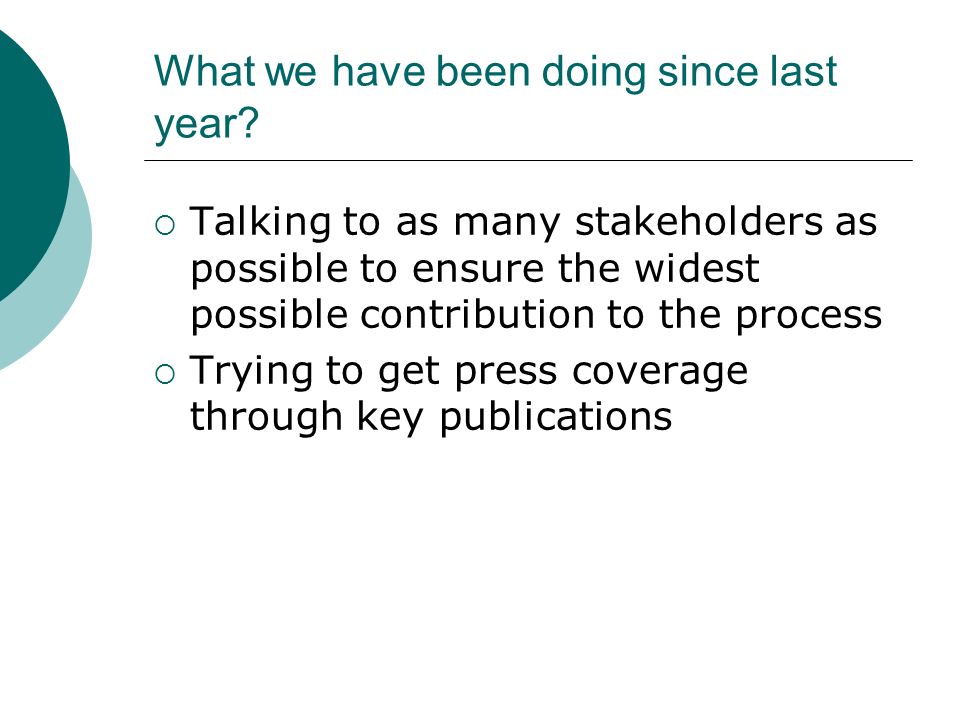 What we have been doing since last year?

○ Talking to as many stakeholders as possible to ensure the widest possible contribution to the process
○ Trying to get press coverage through key publications